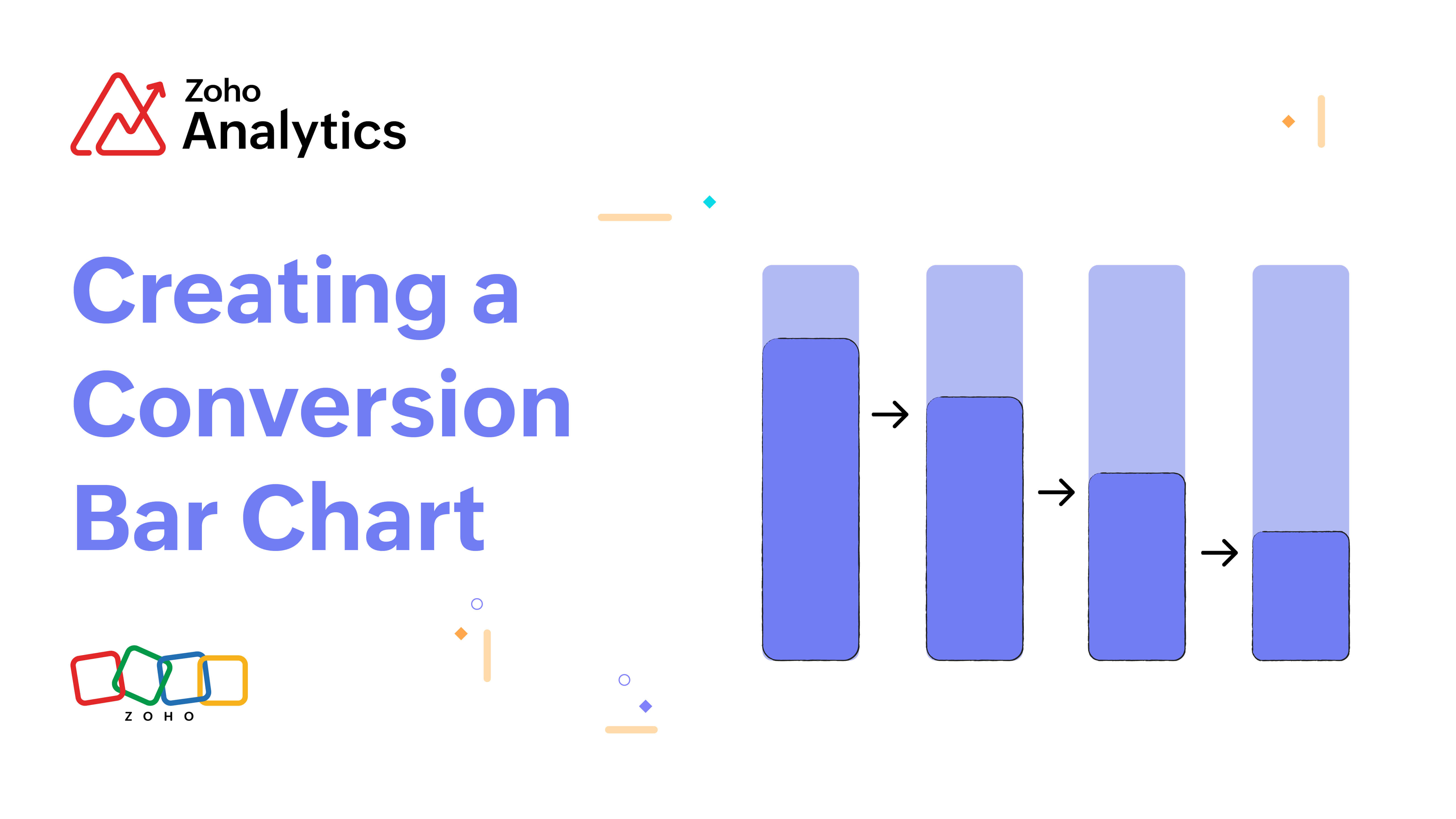 Zoho
Analytics

Creating a Conversion Bar Chart

ZOHO